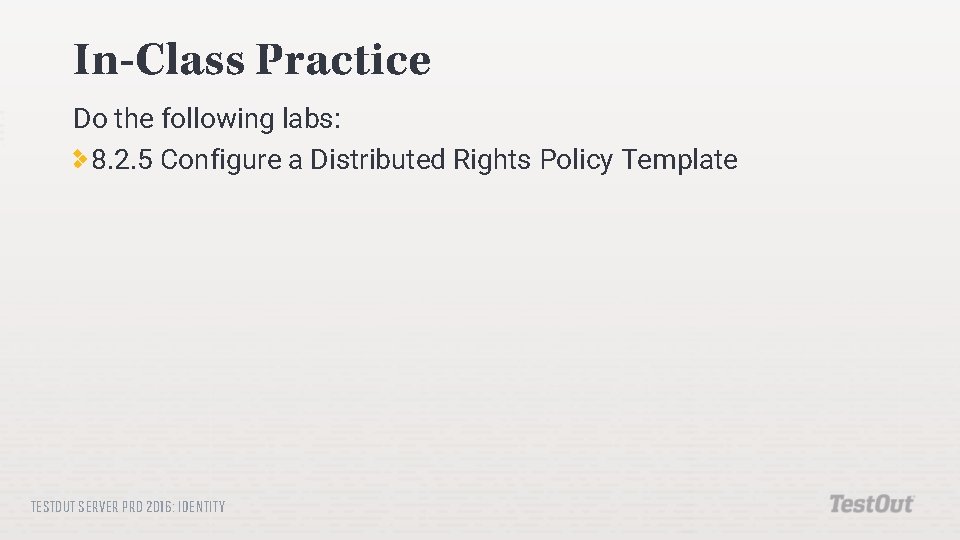 In-Class Practice

Do the following labs:

8.2.5 Configure a Distributed Rights Policy Template

TESTOUT SERVER PRO 2016: IDENTITY

TestOut